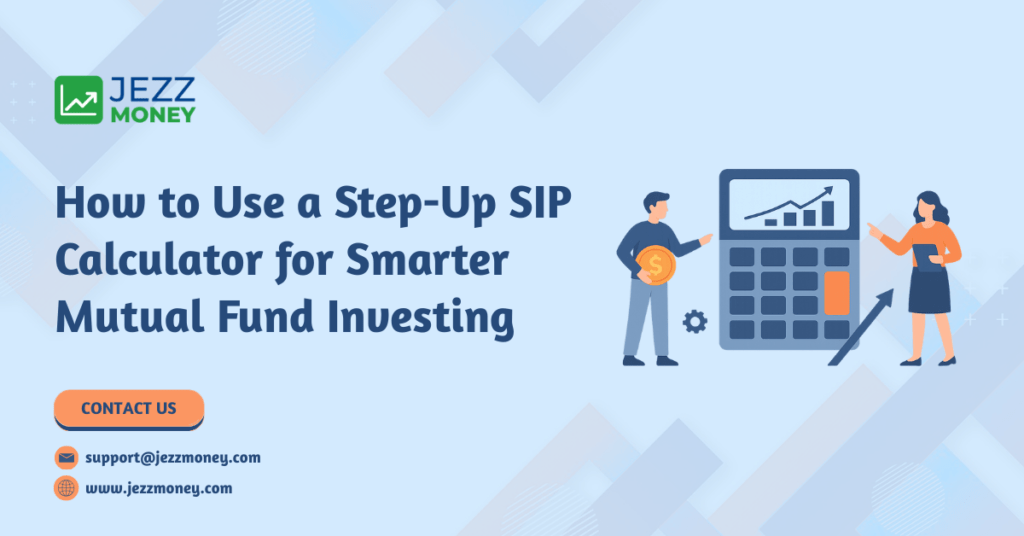 JEZZ
MONEY

How to Use a Step-Up SIP Calculator for Smarter Mutual Fund Investing

CONTACT US

support@jezzmoney.com

www.jezzmoney.com